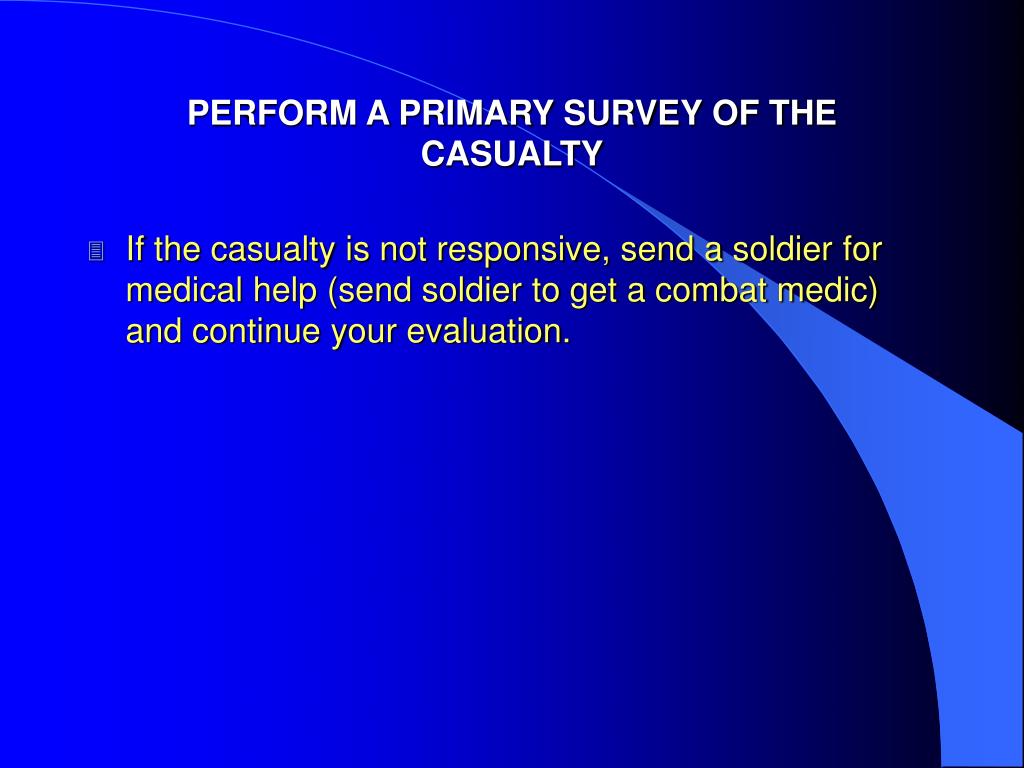 PERFORM A PRIMARY SURVEY OF THE CASUALTY

If the casualty is not responsive, send a soldier for medical help (send soldier to get a combat medic) and continue your evaluation.